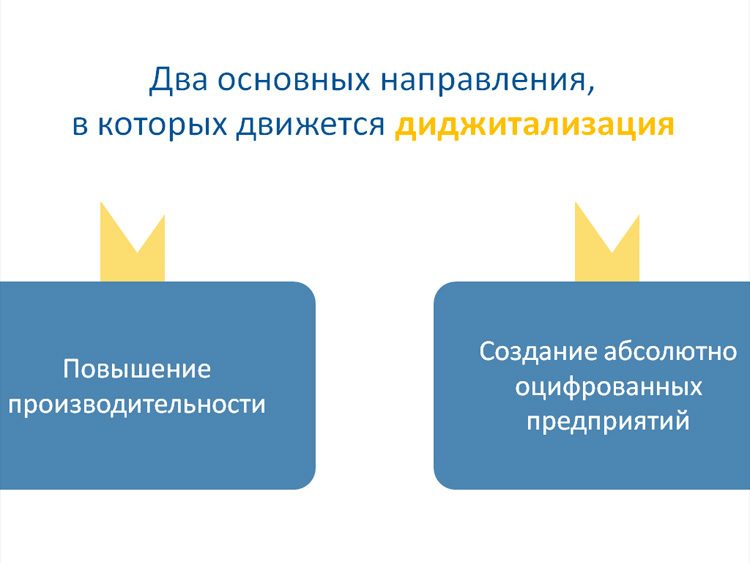 Два основных направления, в которых движется диджитализация

Повышение производительности

Создание абсолютно оцифрованных предприятий